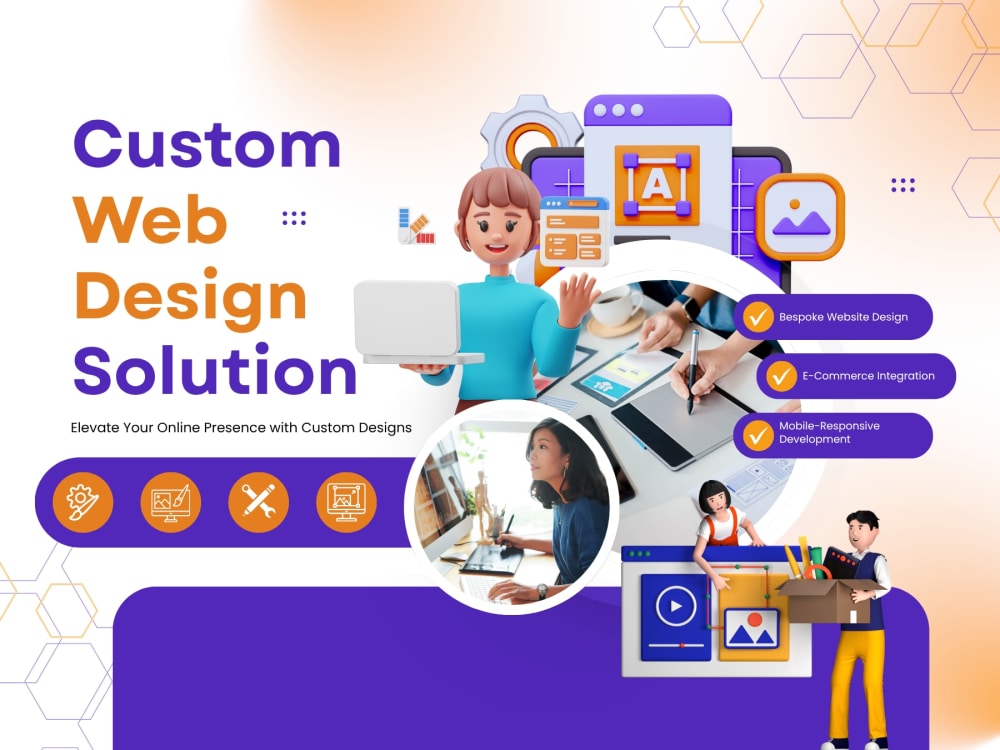 Custom Web Design Solution

Elevate Your Online Presence with Custom Designs

A

Bespoke Website Design

E-Commerce Integration

Mobile-Responsive Development